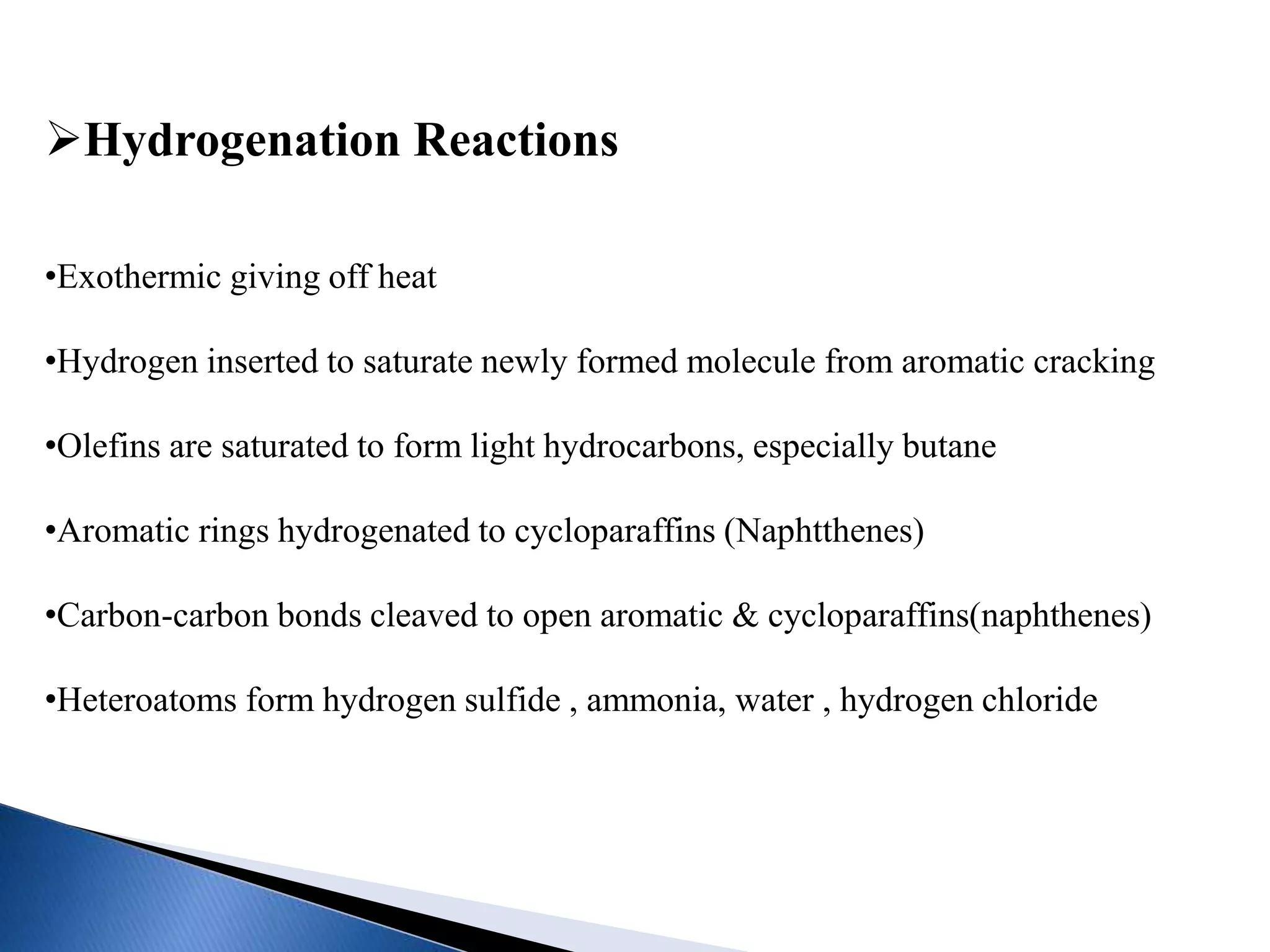 ➢Hydrogenation Reactions

•Exothermic giving off heat

•Hydrogen inserted to saturate newly formed molecule from aromatic cracking

•Olefins are saturated to form light hydrocarbons, especially butane

•Aromatic rings hydrogenated to cycloparaffins (Naphtthenes)

•Carbon-carbon bonds cleaved to open aromatic & cycloparaffins(naphthenes)

•Heteroatoms form hydrogen sulfide , ammonia, water , hydrogen chloride